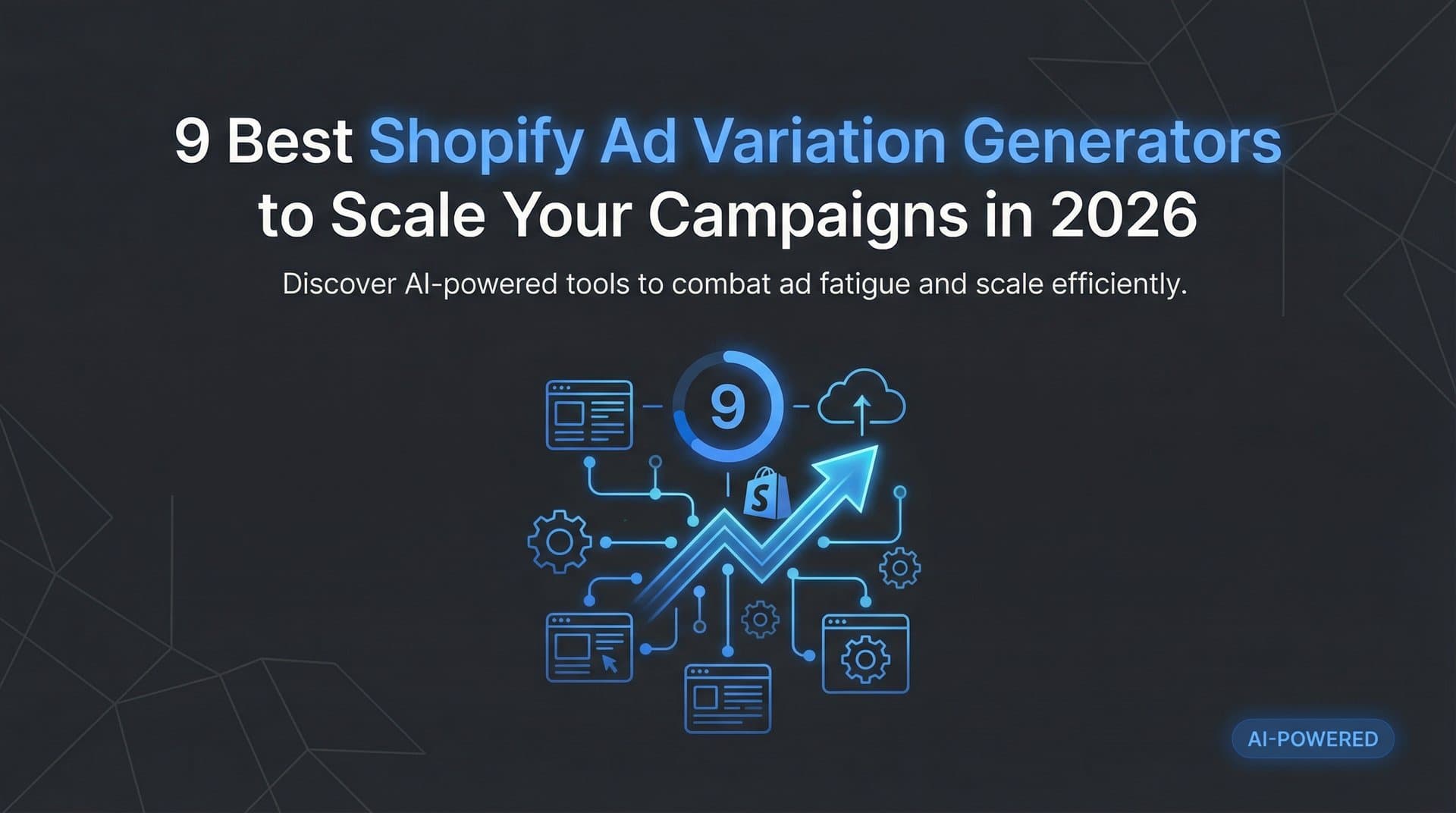 9 Best Shopify Ad Variation Generators to Scale Your Campaigns in 2026

Discover AI-powered tools to combat ad fatigue and scale efficiently.

9

S

AI-POWERED